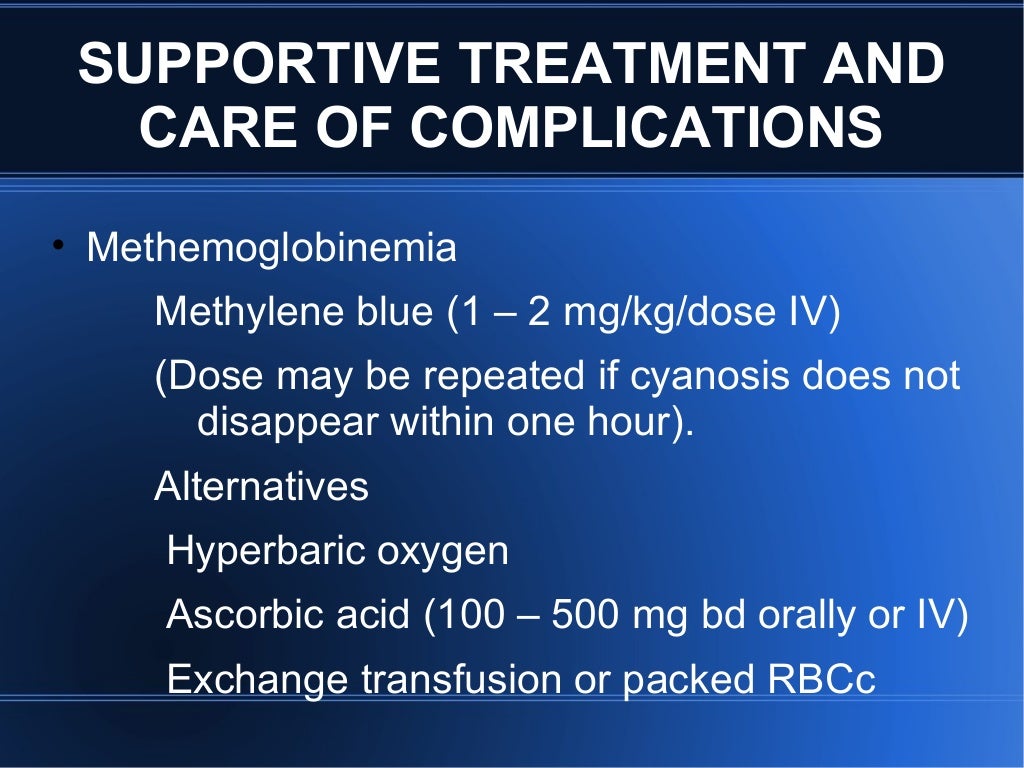 SUPPORTIVE TREATMENT AND CARE OF COMPLICATIONS

• Methemoglobinemia

Methylene blue (1 – 2 mg/kg/dose IV)

(Dose may be repeated if cyanosis does not disappear within one hour).

Alternatives

Hyperbaric oxygen

Ascorbic acid (100 – 500 mg bd orally or IV)

Exchange transfusion or packed RBCc